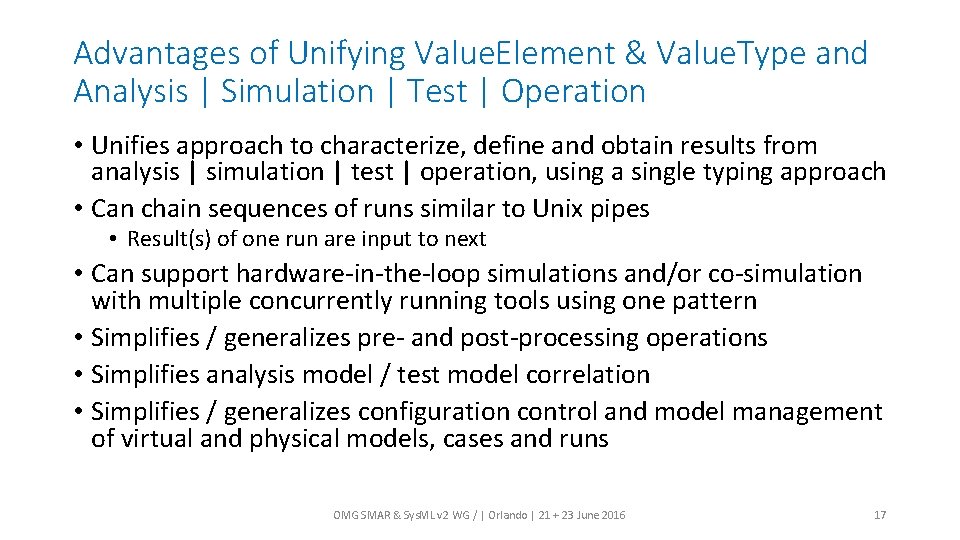 Advantages of Unifying ValueElement & ValueType and Analysis | Simulation | Test | Operation

• Unifies approach to characterize, define and obtain results from analysis | simulation | test | operation, using a single typing approach
• Can chain sequences of runs similar to Unix pipes
• Result(s) of one run are input to next
• Can support hardware-in-the-loop simulations and/or co-simulation with multiple concurrently running tools using one pattern
• Simplifies / generalizes pre- and post-processing operations
• Simplifies analysis model / test model correlation
• Simplifies / generalizes configuration control and model management of virtual and physical models, cases and runs

OMG SMAR & SysML v2 WG / | Orlando | 21 + 23 June 2016

17